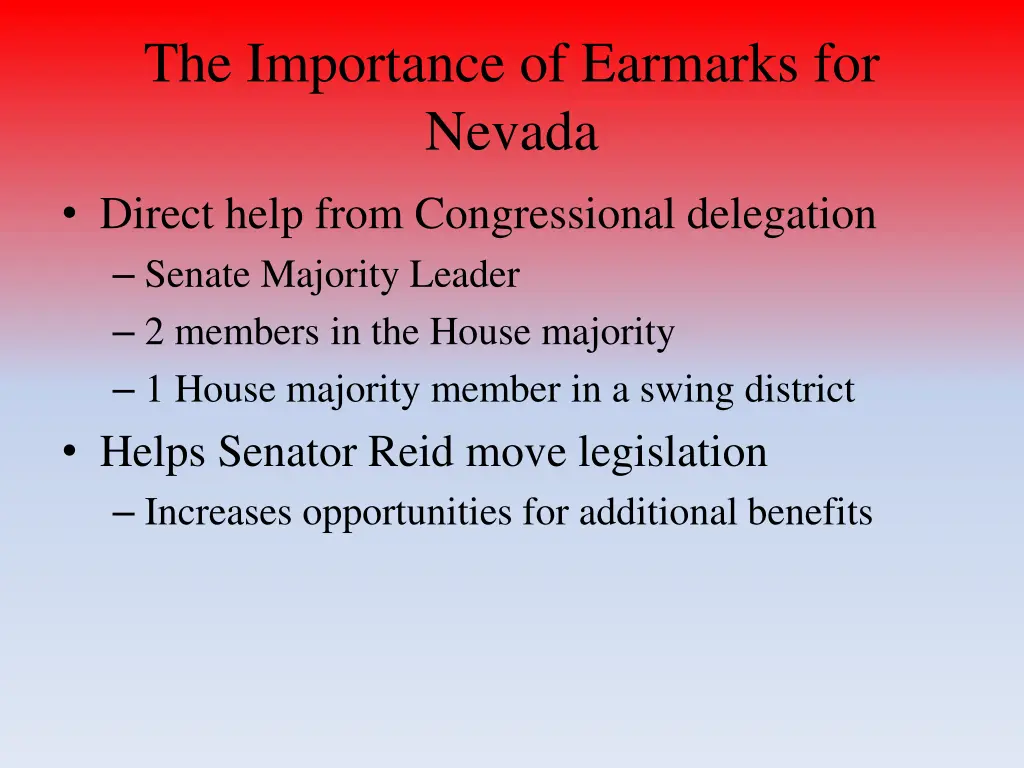 The Importance of Earmarks for Nevada

• Direct help from Congressional delegation
– Senate Majority Leader
– 2 members in the House majority
– 1 House majority member in a swing district
• Helps Senator Reid move legislation
– Increases opportunities for additional benefits